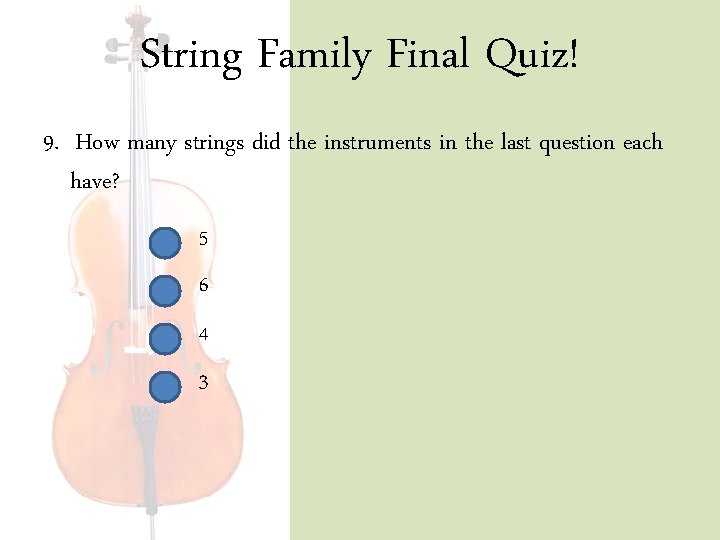 String Family Final Quiz!

9. How many strings did the instruments in the last question each have?

5

6

4

3